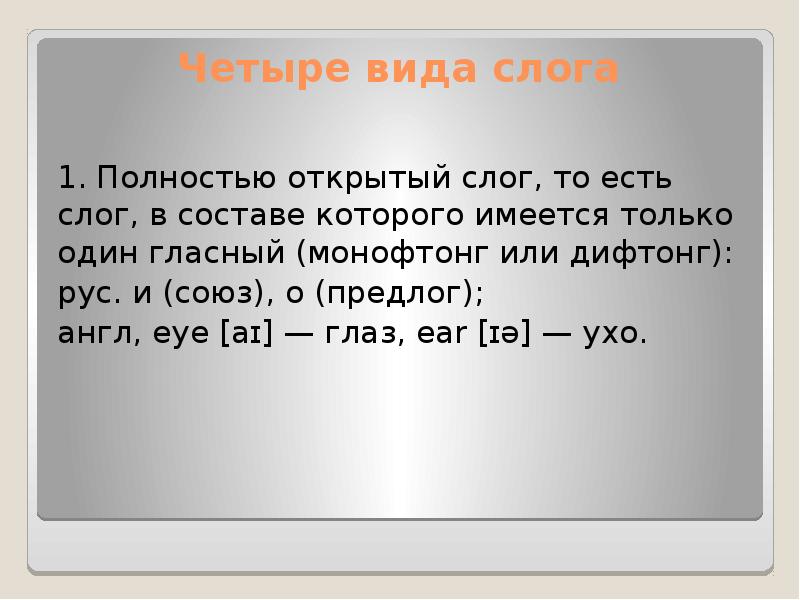 Четыре вида слога

1. Полностью открытый слог, то есть слог, в составе которого имеется только один гласный (монофтонг или дифтонг):
рус. и (союз), о (предлог);
англ, eye [aɪ] — глаз, ear [ɪə] — ухо.